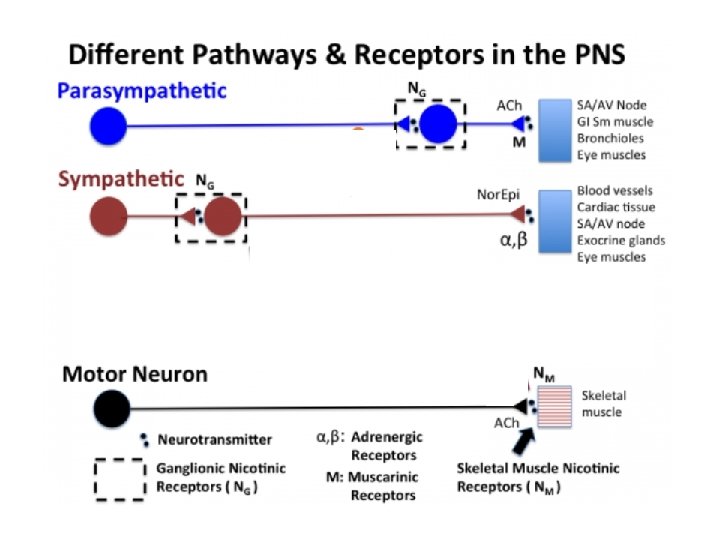 Different Pathways & Receptors in the PNS

Parasympathetic

$N_G$

ACh

M

SA/AV Node
GI Sm muscle
Bronchioles
Eye muscles

Sympathetic $N_G$

NorEpi

$\alpha,\beta$

Blood vessels
Cardiac tissue
SA/AV node
Exocrine glands
Eye muscles

Motor Neuron

$N_M$

Skeletal muscle

ACh

Neurotransmitter

Ganglionic Nicotinic Receptors ( $N_G$ )

$\alpha,\beta$: Adrenergic Receptors

M: Muscarinic Receptors

Skeletal Muscle Nicotinic Receptors ( $N_M$ )